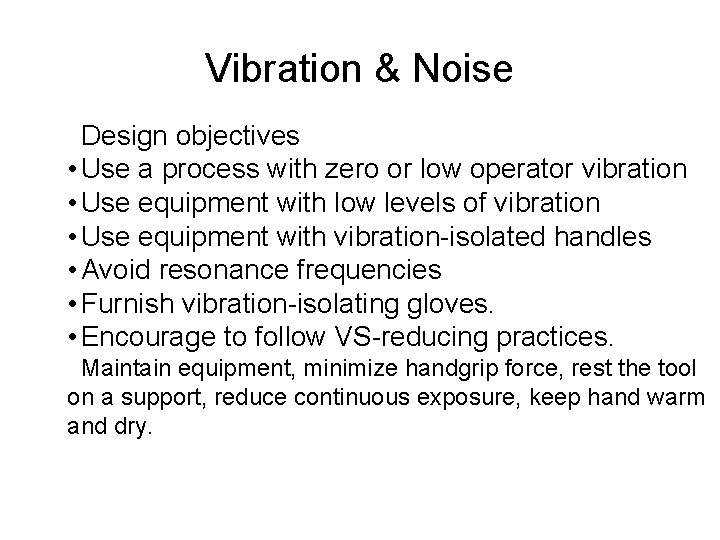 Vibration & Noise

Design objectives
• Use a process with zero or low operator vibration
• Use equipment with low levels of vibration
• Use equipment with vibration-isolated handles
• Avoid resonance frequencies
• Furnish vibration-isolating gloves.
• Encourage to follow VS-reducing practices.
Maintain equipment, minimize handgrip force, rest the tool on a support, reduce continuous exposure, keep hand warm and dry.